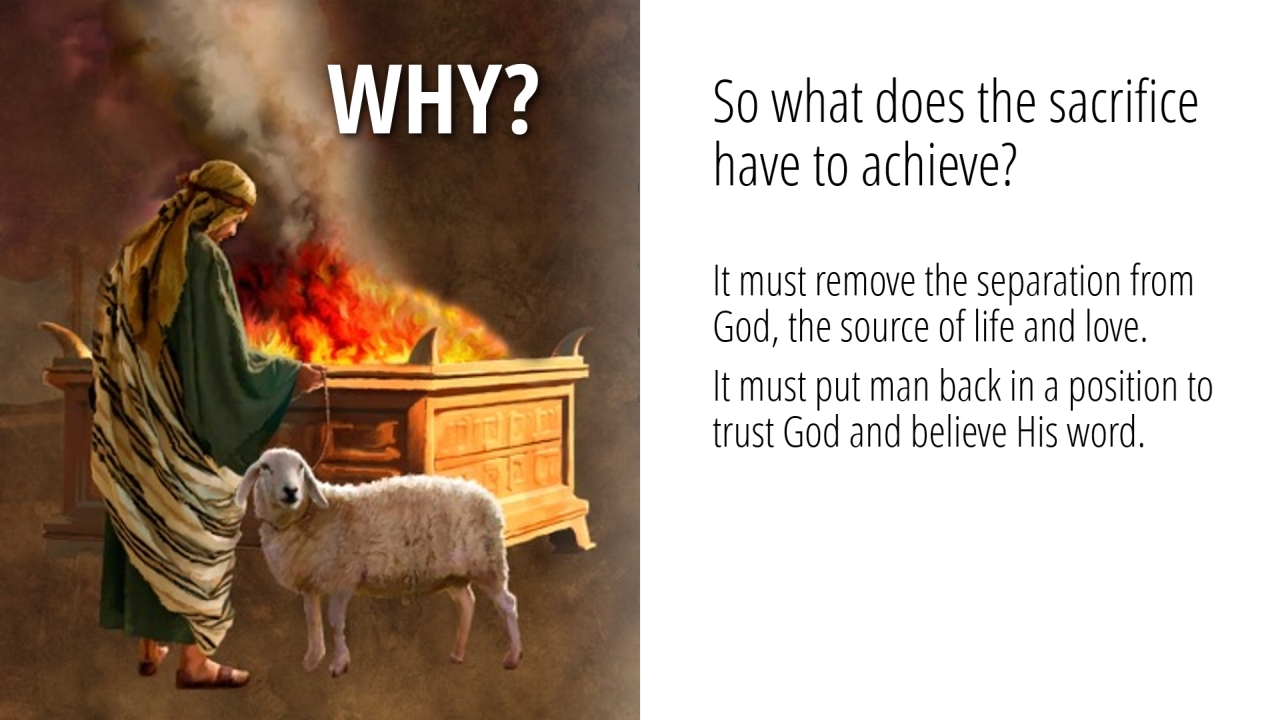 WHY?

So what does the sacrifice have to achieve?

It must remove the separation from God, the source of life and love.

It must put man back in a position to trust God and believe His word.